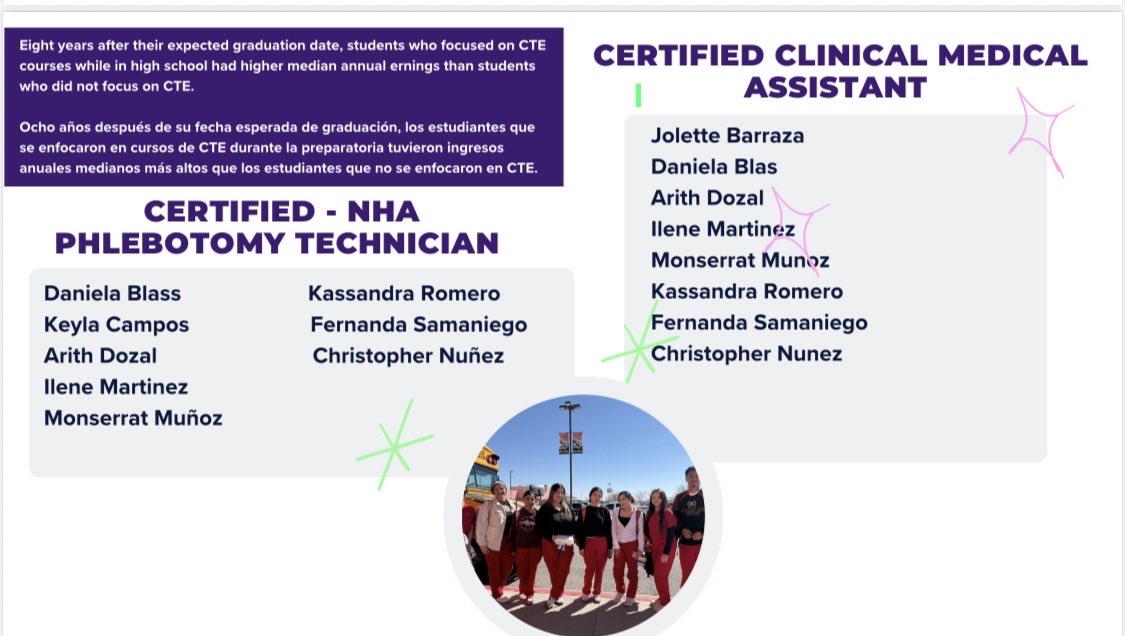 Eight years after their expected graduation date, students who focused on CTE courses while in high school had higher median annual ernings than students who did not focus on CTE.

Ocho años después de su fecha esperada de graduación, los estudiantes que se enfocaron en cursos de CTE durante la preparatoria tuvieron ingresos anuales medianos más altos que los estudiantes que no se enfocaron en CTE.

CERTIFIED - NHA PHLEBOTOMY TECHNICIAN

Daniela Blass
Keyla Campos
Arith Dozal
Ilene Martinez
Monserrat Muñoz

Kassandra Romero
Fernanda Samaniego
Christopher Nuñez

CERTIFIED CLINICAL MEDICAL ASSISTANT

Jolette Barraza
Daniela Blas
Arith Dozal
Ilene Martinez
Monserrat Munoz
Kassandra Romero
Fernanda Samaniego
Christopher Nunez